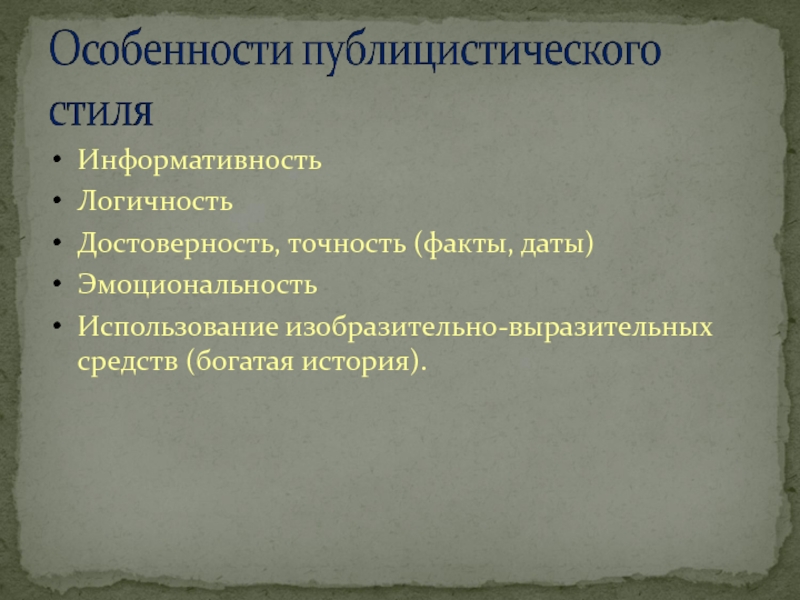 Особенности публицистического стиля

• Информативность
• Логичность
• Достоверность, точность (факты, даты)
• Эмоциональность
• Использование изобразительно-выразительных средств (богатая история).